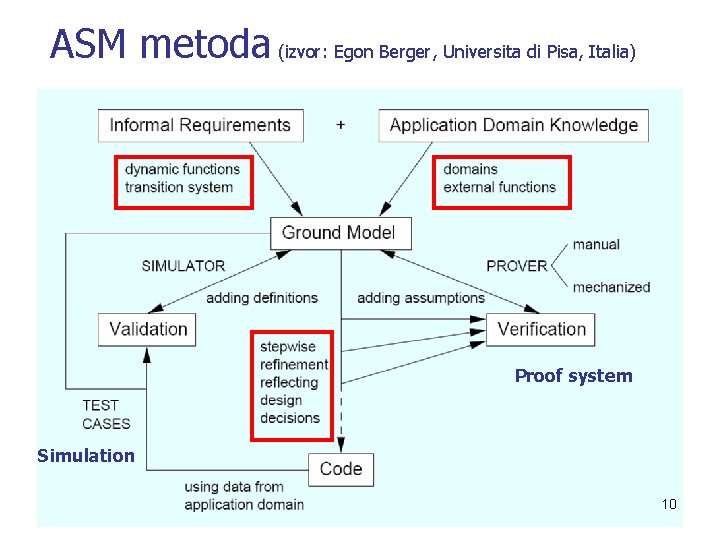 ASM metoda (izvor: Egon Berger, Universita di Pisa, Italia)

Informal Requirements + Application Domain Knowledge

dynamic functions
transition system

domains
external functions

Ground Model

SIMULATOR

PROVER manual mechanized

adding definitions

adding assumptions

Validation

Verification

stepwise refinement reflecting design decisions

Proof system

TEST CASES

Simulation

Code

using data from application domain

10